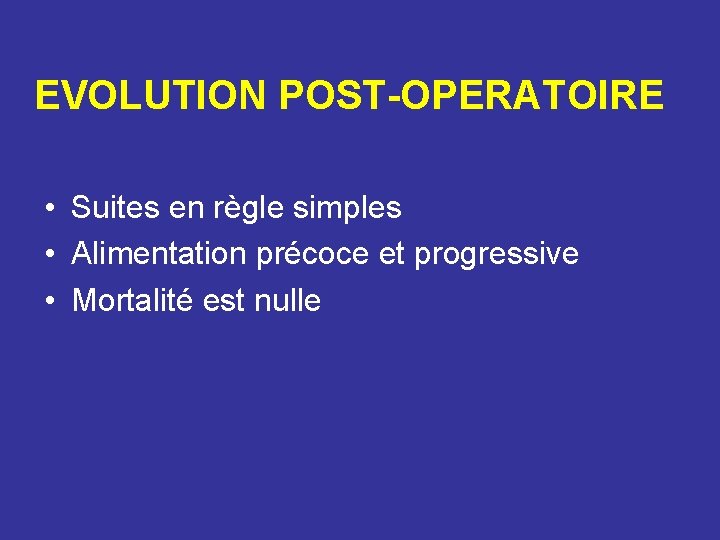 EVOLUTION POST-OPERATOIRE

• Suites en règle simples
• Alimentation précoce et progressive
• Mortalité est nulle